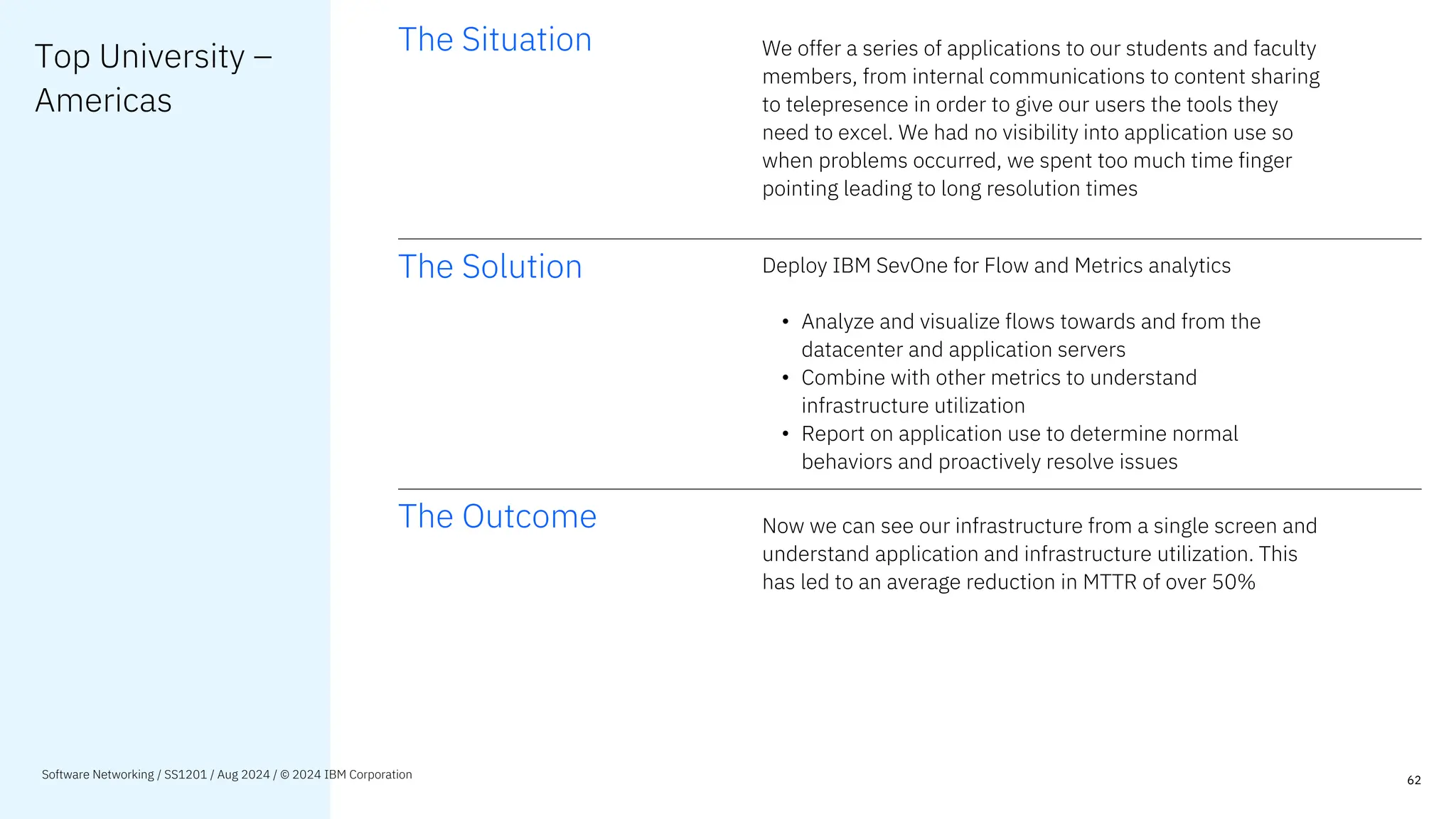 Top University – Americas

The Situation

We offer a series of applications to our students and faculty members, from internal communications to content sharing to telepresence in order to give our users the tools they need to excel. We had no visibility into application use so when problems occurred, we spent too much time finger pointing leading to long resolution times

The Solution

Deploy IBM SevOne for Flow and Metrics analytics

• Analyze and visualize flows towards and from the datacenter and application servers
• Combine with other metrics to understand infrastructure utilization
• Report on application use to determine normal behaviors and proactively resolve issues

The Outcome

Now we can see our infrastructure from a single screen and understand application and infrastructure utilization. This has led to an average reduction in MTTR of over 50%

Software Networking / SS1201 / Aug 2024 / © 2024 IBM Corporation

62